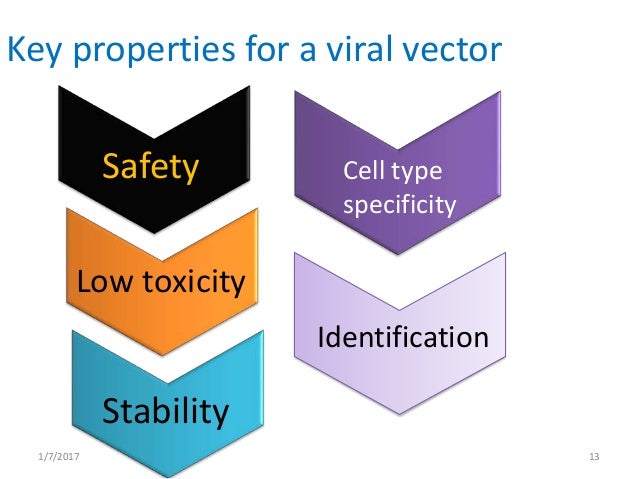 Key properties for a viral vector

Safety

Low toxicity

Stability

Cell type specificity

Identification

1/7/2017

13